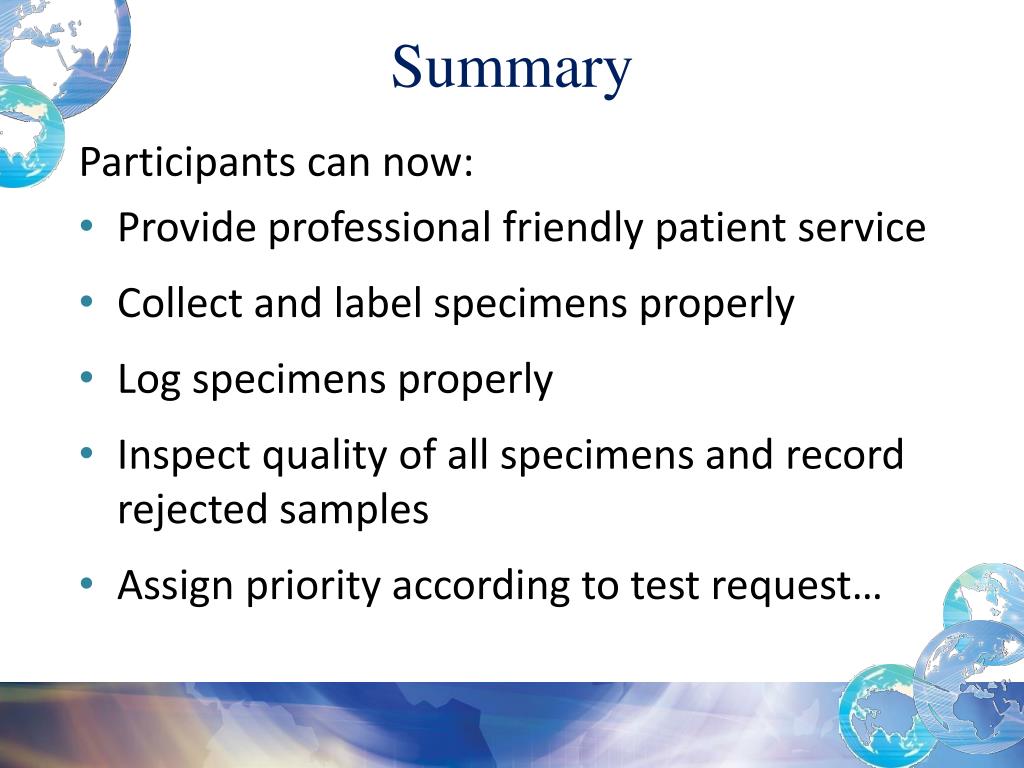 Summary

Participants can now:

• Provide professional friendly patient service
• Collect and label specimens properly
• Log specimens properly
• Inspect quality of all specimens and record rejected samples
• Assign priority according to test request…